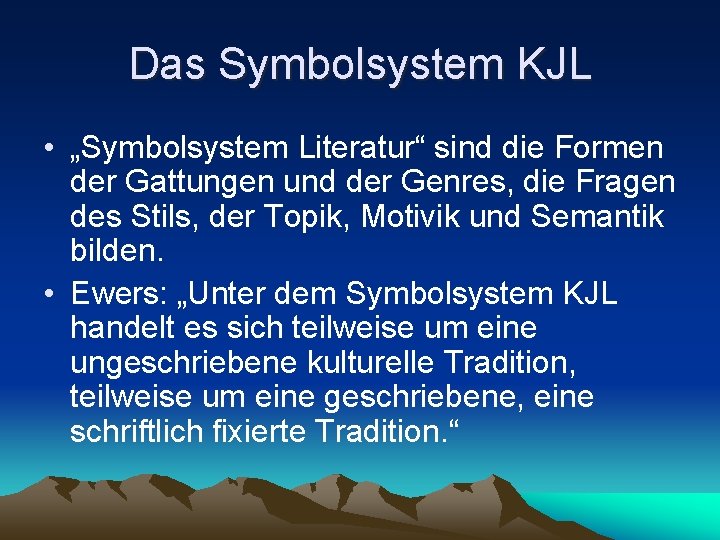 Das Symbolsystem KJL

• „Symbolsystem Literatur“ sind die Formen der Gattungen und der Genres, die Fragen des Stils, der Topik, Motivik und Semantik bilden.

• Ewers: „Unter dem Symbolsystem KJL handelt es sich teilweise um eine ungeschriebene kulturelle Tradition, teilweise um eine geschriebene, eine schriftlich fixierte Tradition.“